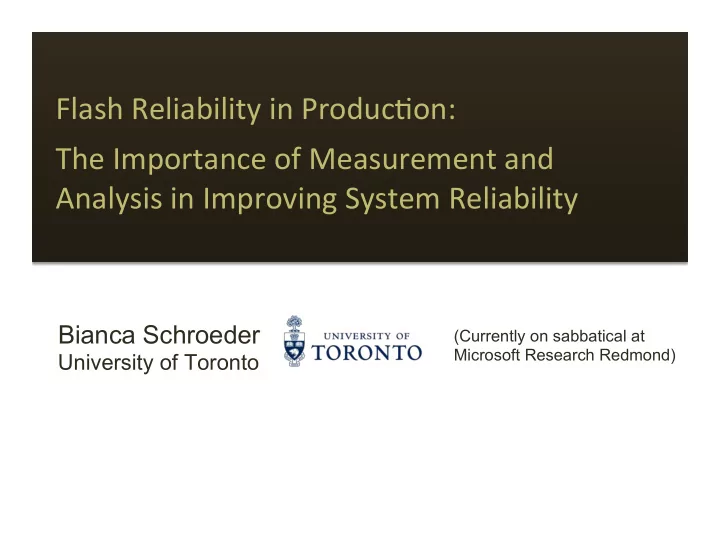 Flash Reliability in Production:

The Importance of Measurement and Analysis in Improving System Reliability

Bianca Schroeder
University of Toronto

UNIVERSITY OF
TORONTO

(Currently on sabbatical at Microsoft Research Redmond)